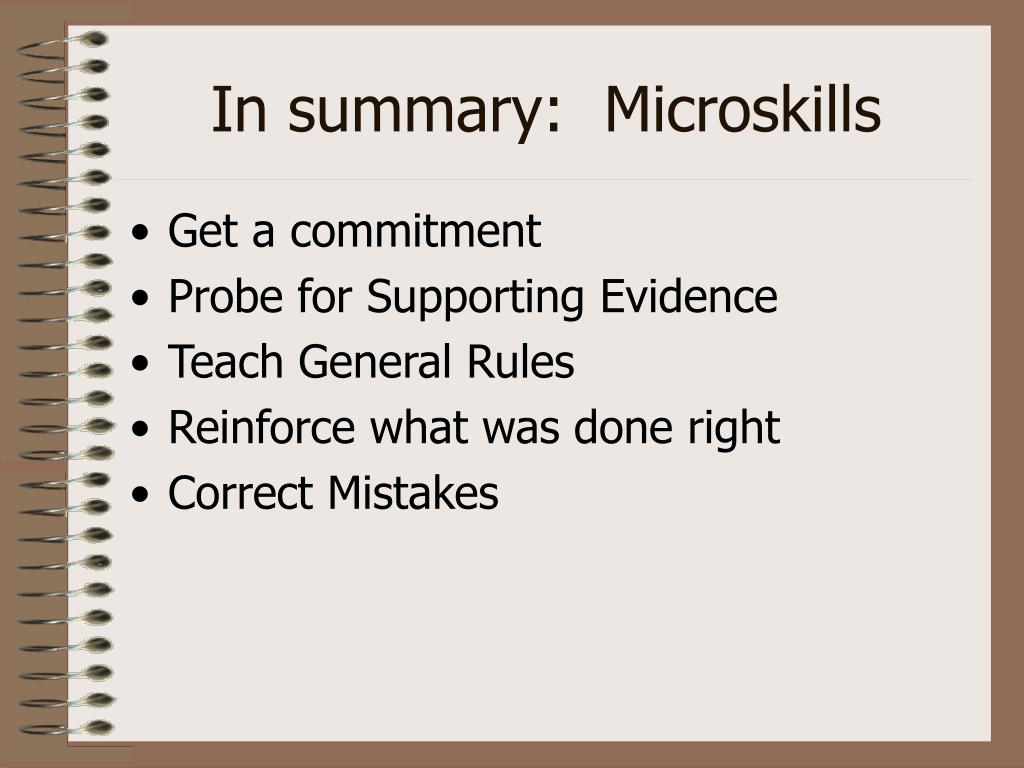 In summary: Microskills

• Get a commitment
• Probe for Supporting Evidence
• Teach General Rules
• Reinforce what was done right
• Correct Mistakes